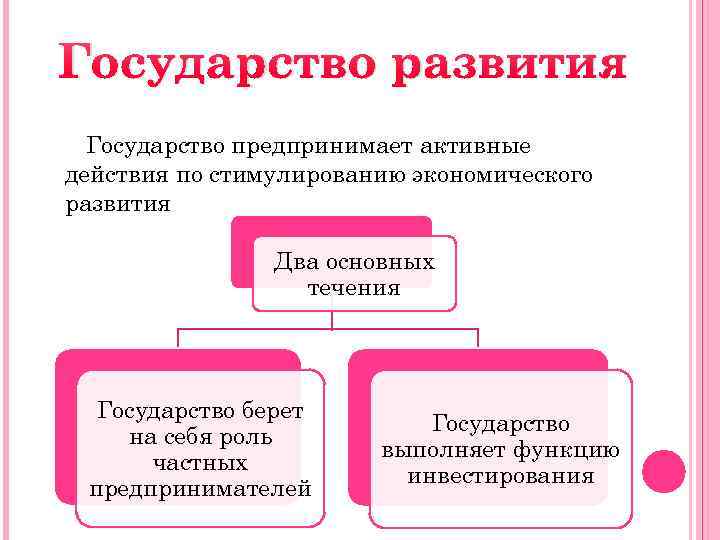 Государство развития

Государство предпринимает активные действия по стимулированию экономического развития

Два основных течения

Государство берет на себя роль частных предпринимателей

Государство выполняет функцию инвестирования